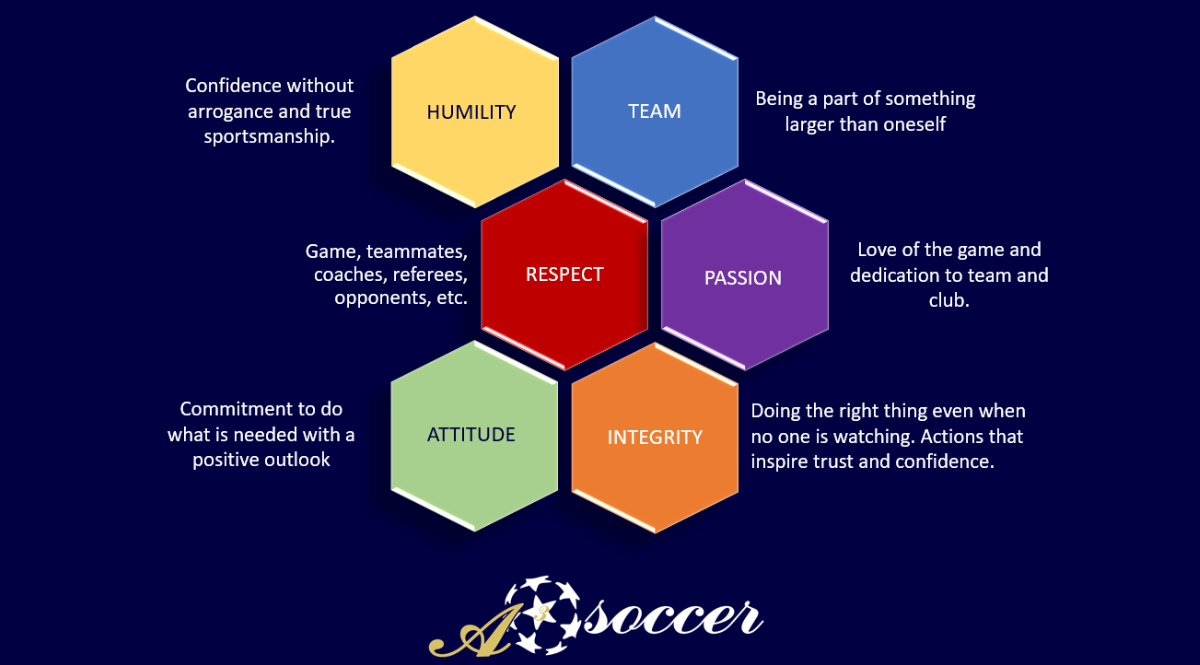 Confidence without arrogance and true sportsmanship.

HUMILITY

TEAM

Being a part of something larger than oneself

Game, teammates, coaches, referees, opponents, etc.

RESPECT

PASSION

Love of the game and dedication to team and club.

Commitment to do what is needed with a positive outlook

ATTITUDE

INTEGRITY

Doing the right thing even when no one is watching. Actions that inspire trust and confidence.

A soccer